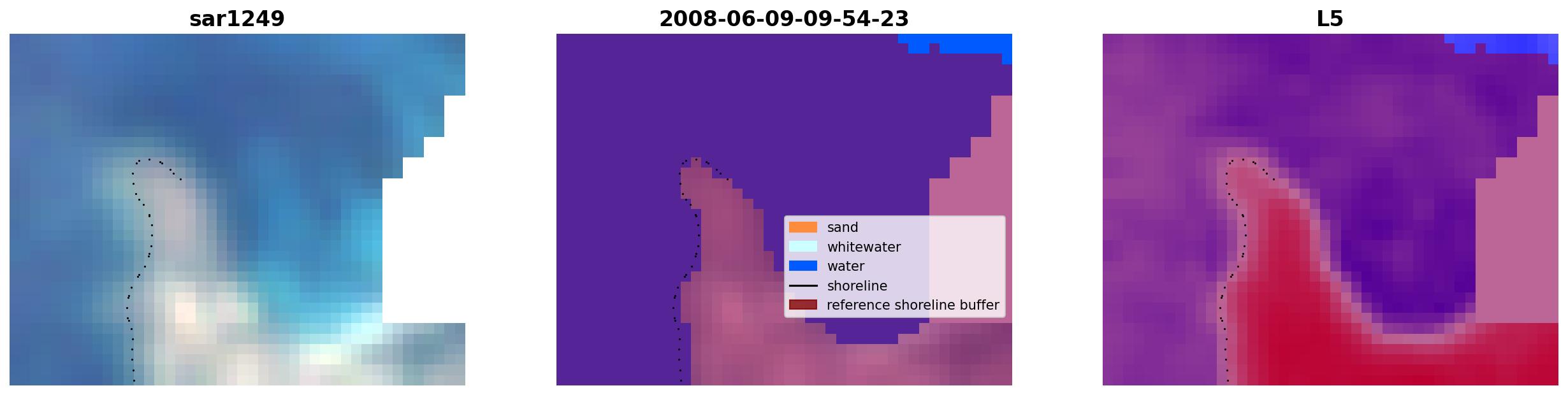 sar1249

2008-06-09-09-54-23

sand
whitewater
water
shoreline
reference shoreline buffer

L5